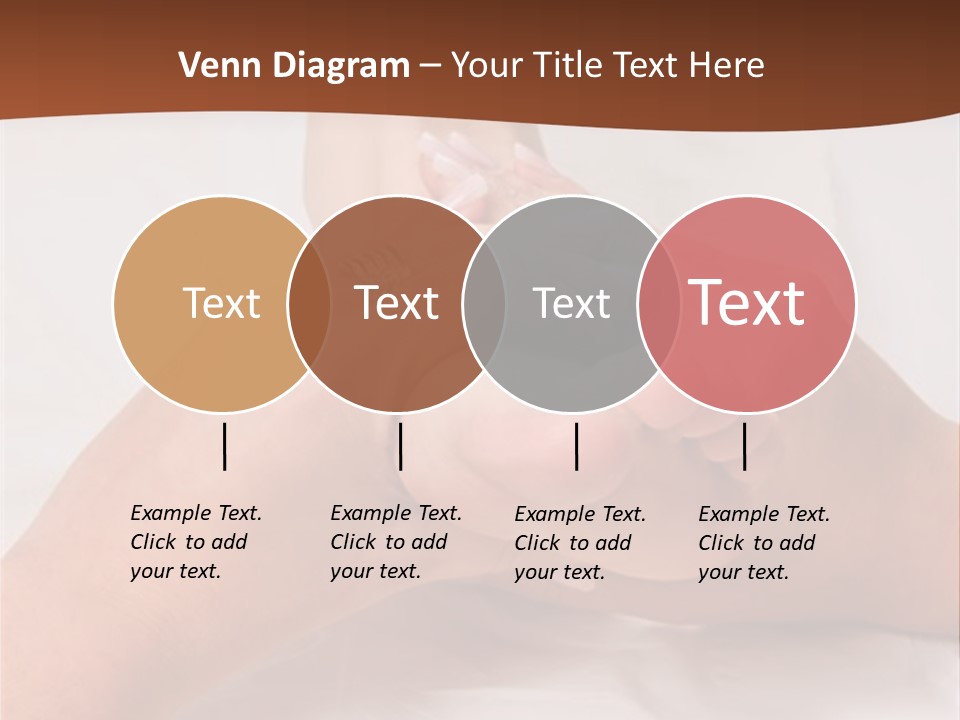 Venn Diagram – Your Title Text Here

Text

Text

Text

Text

Example Text. Click to add your text.

Example Text. Click to add your text.

Example Text. Click to add your text.

Example Text. Click to add your text.